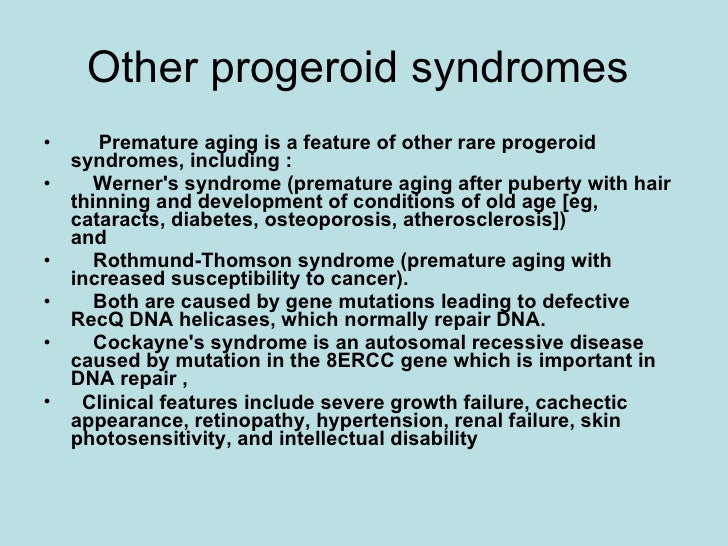 Other progeroid syndromes

• Premature aging is a feature of other rare progeroid syndromes, including :
• Werner's syndrome (premature aging after puberty with hair thinning and development of conditions of old age [eg, cataracts, diabetes, osteoporosis, atherosclerosis]) and
• Rothmund-Thomson syndrome (premature aging with increased susceptibility to cancer).
• Both are caused by gene mutations leading to defective RecQ DNA helicases, which normally repair DNA.
• Cockayne's syndrome is an autosomal recessive disease caused by mutation in the 8ERCC gene which is important in DNA repair ,
• Clinical features include severe growth failure, cachectic appearance, retinopathy, hypertension, renal failure, skin photosensitivity, and intellectual disability